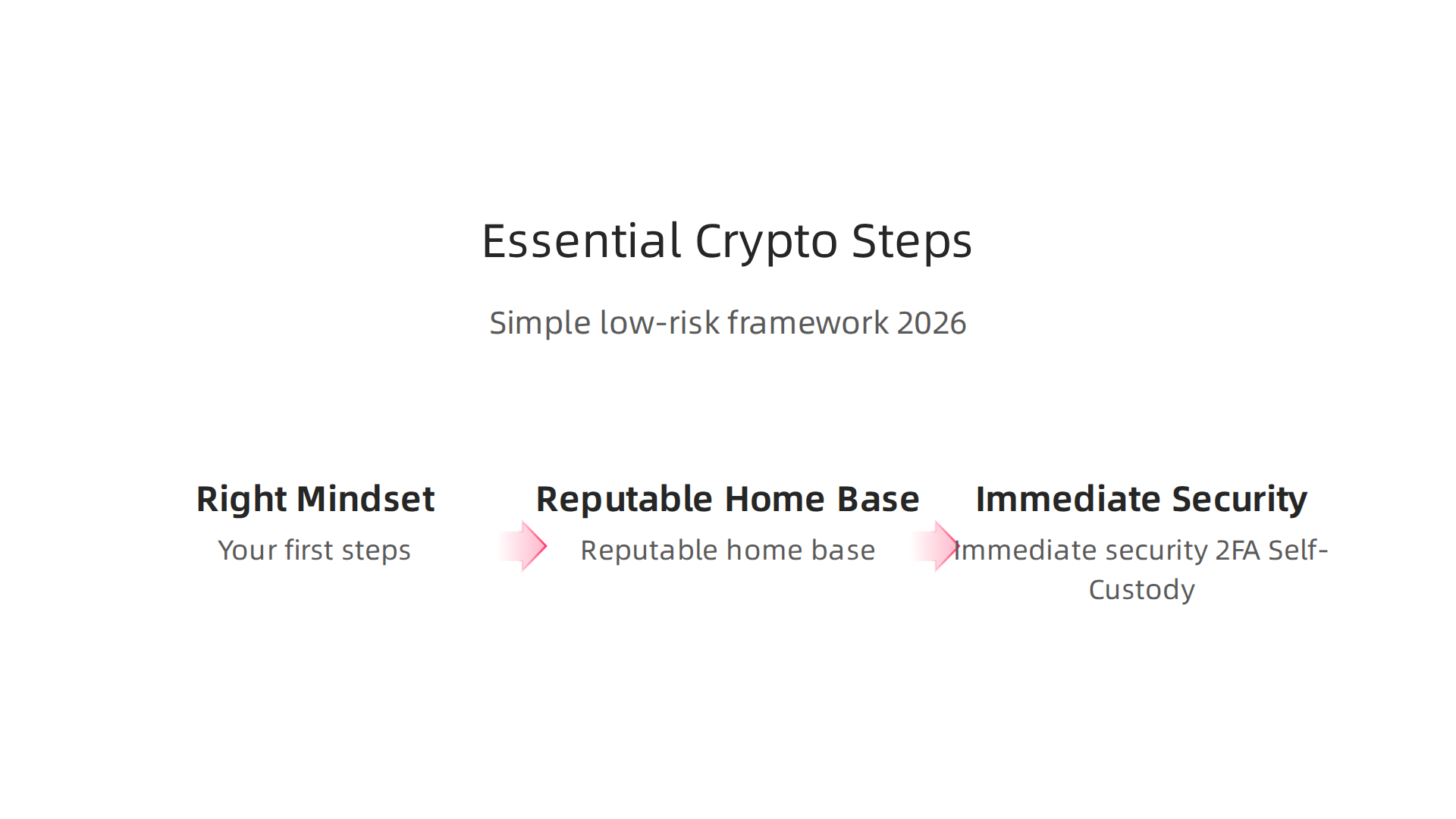 Essential Crypto Steps

Simple low-risk framework 2026

Right Mindset

Your first steps

Reputable Home Base

Reputable home base

Immediate Security

Immediate security 2FA Self-Custody